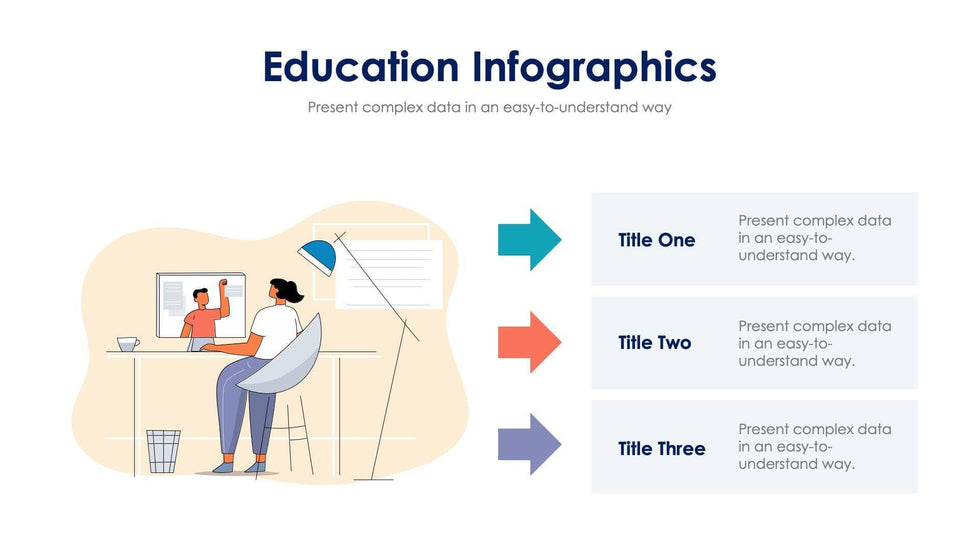 Education Infographics

Present complex data in an easy-to-understand way

Title One

Present complex data in an easy-to-understand way.

Title Two

Present complex data in an easy-to-understand way.

Title Three

Present complex data in an easy-to-understand way.